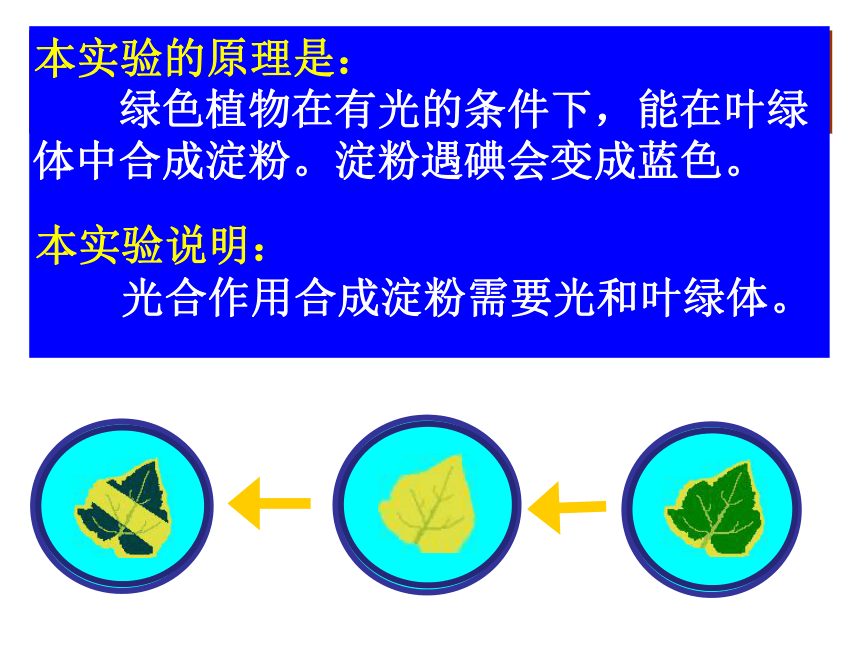 本实验的原理是：

绿色植物在有光的条件下，能在叶绿体中合成淀粉。淀粉遇碘会变成蓝色。

本实验说明：

光合作用合成淀粉需要光和叶绿体。